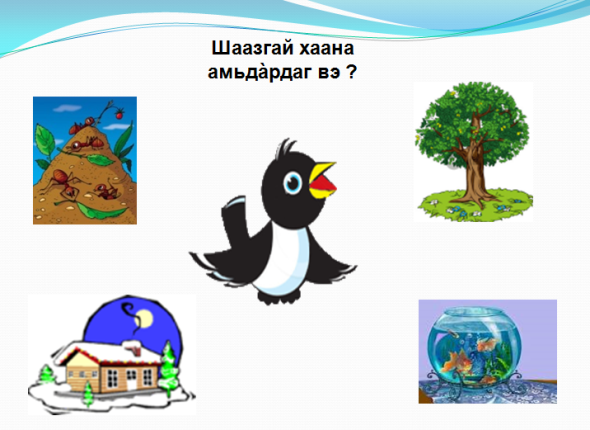 Шаазгай хаана амьдàрдаг вэ ?